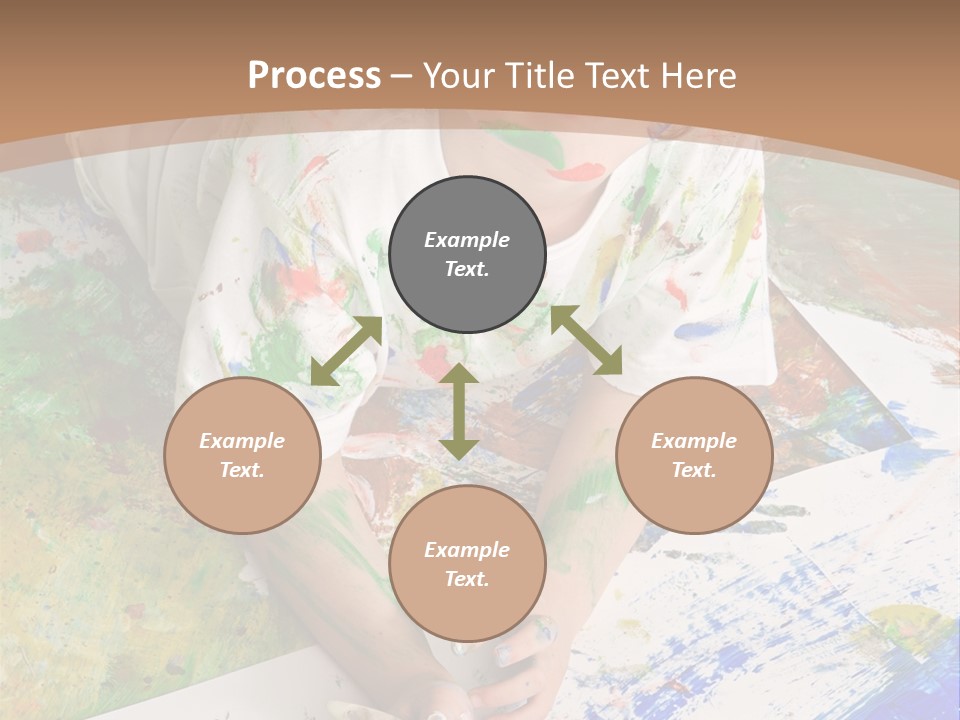 Process – Your Title Text Here

Example Text.

Example Text.

Example Text.

Example Text.